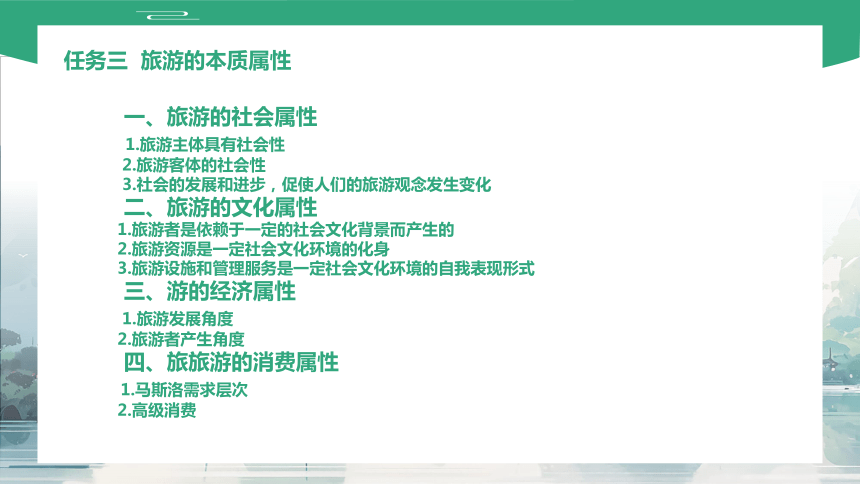 任务三 旅游的本质属性

一、旅游的社会属性

1.旅游主体具有社会性

2.旅游客体的社会性

3.社会的发展和进步，促使人们的旅游观念发生变化

二、旅游的文化属性

1.旅游者是依赖于一定的社会文化背景而产生的

2.旅游资源是一定社会文化环境的化身

3.旅游设施和管理服务是一定社会文化环境的自我表现形式

三、游的经济属性

1.旅游发展角度

2.旅游者产生角度

四、旅旅游的消费属性

1.马斯洛需求层次

2.高级消费